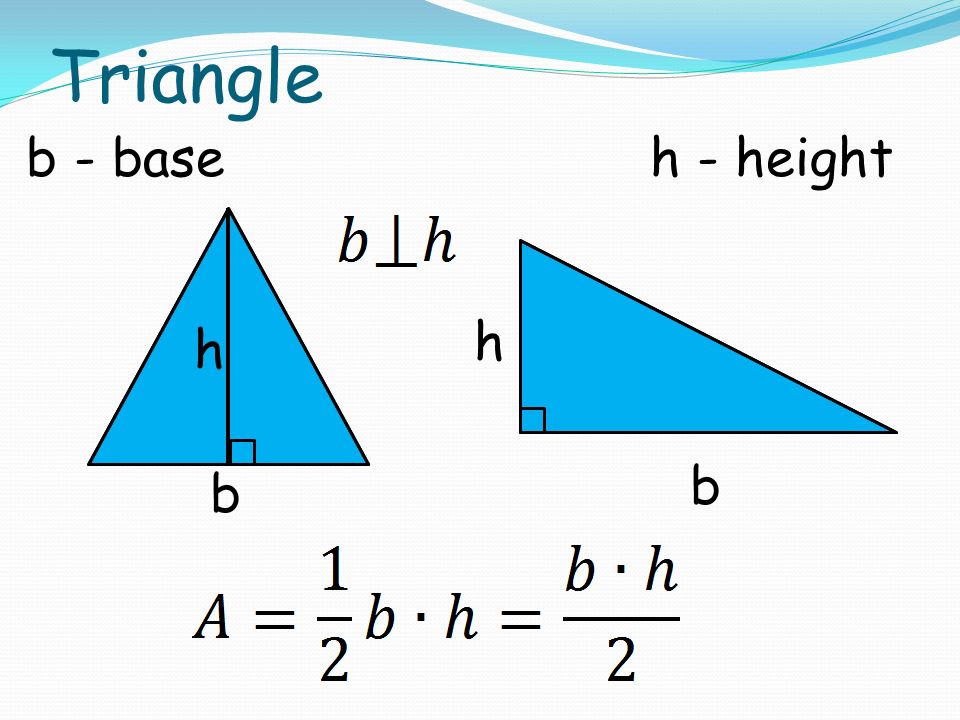 Triangle

b - base

h - height

$b \perp h$

h

b

h

b

$A = \frac{1}{2} b \cdot h = \frac{b \cdot h}{2}$